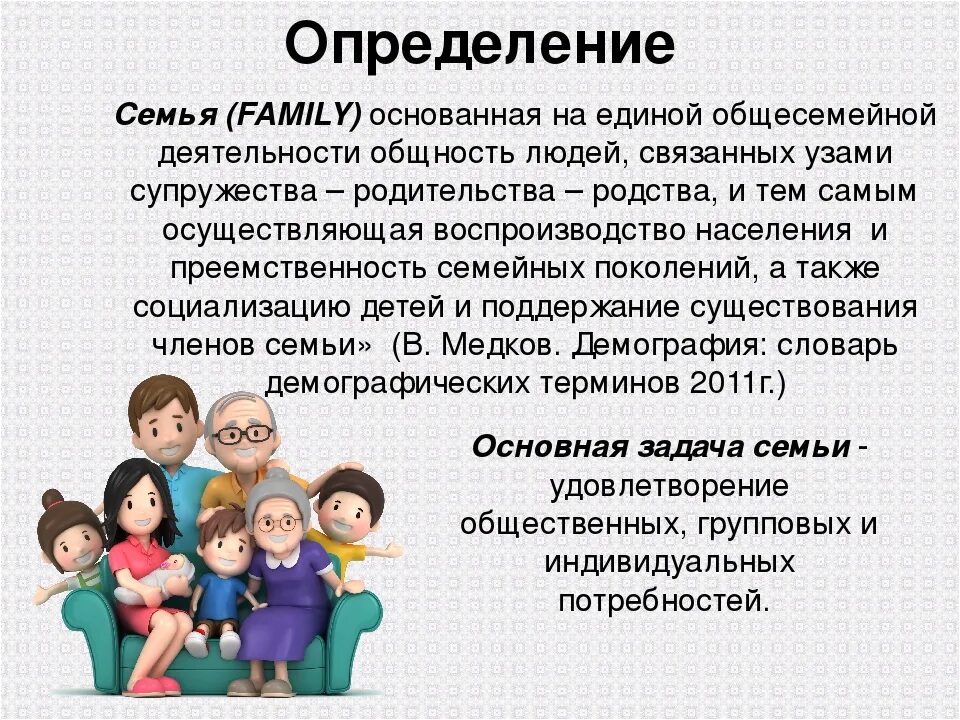 Определение

Семья (FAMILY) основанная на единой общесемейной деятельности общность людей, связанных узами супружества – родительства – родства, и тем самым осуществляющая воспроизводство населения и преемственность семейных поколений, а также социализацию детей и поддержание существования членов семьи» (В. Медков. Демография: словарь демографических терминов 2011г.)

Основная задача семьи - удовлетворение общественных, групповых и индивидуальных потребностей.